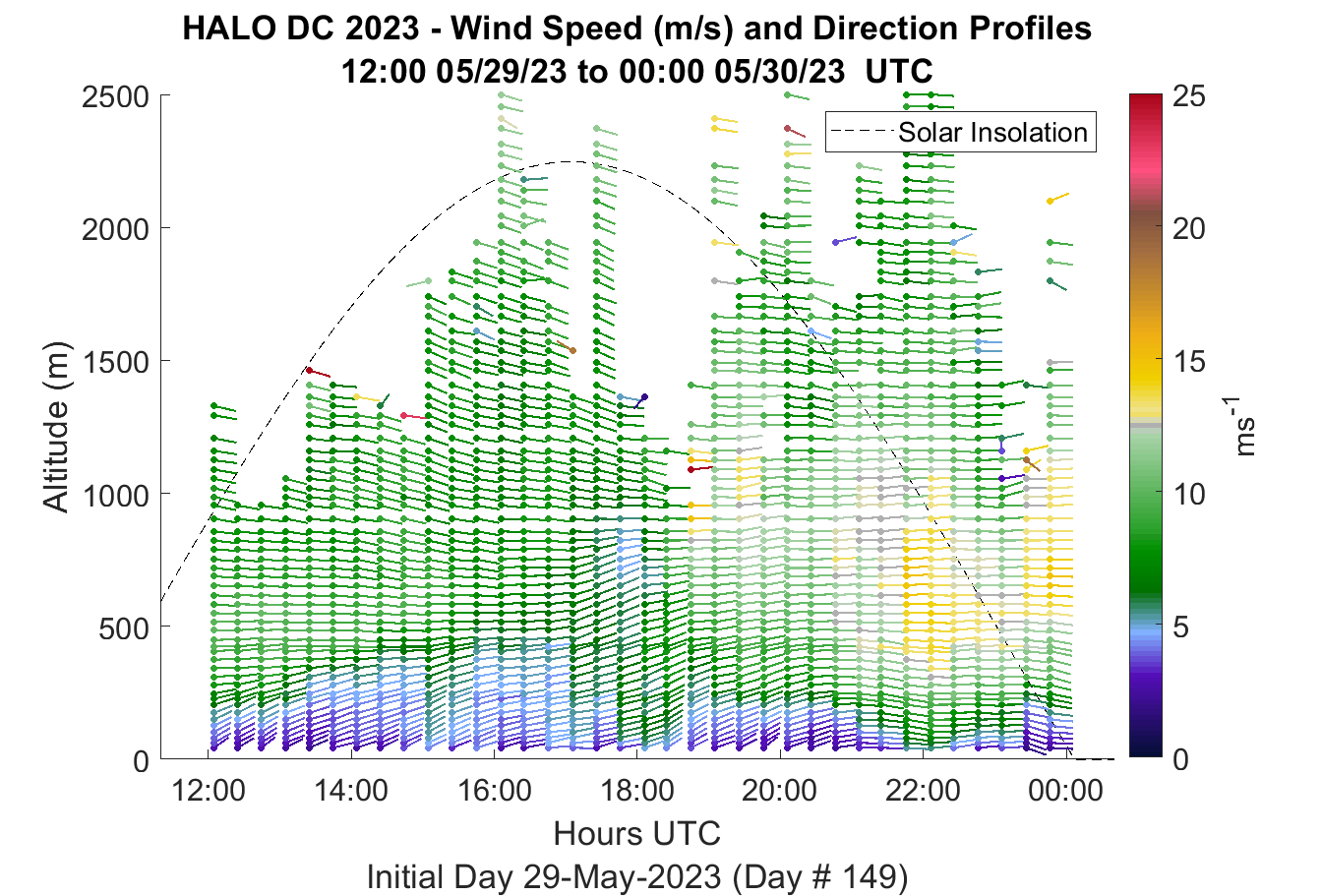 HALO DC 2023 - Wind Speed (m/s) and Direction Profiles
12:00 05/29/23 to 00:00 05/30/23 UTC

Solar Insolation

Altitude (m)

2500
2000
1500
1000
500
0

12:00
14:00
16:00
18:00
20:00
22:00
00:00

Hours UTC

Initial Day 29-May-2023 (Day # 149)

25
20
15
10
5
0

$ms^{-1}$